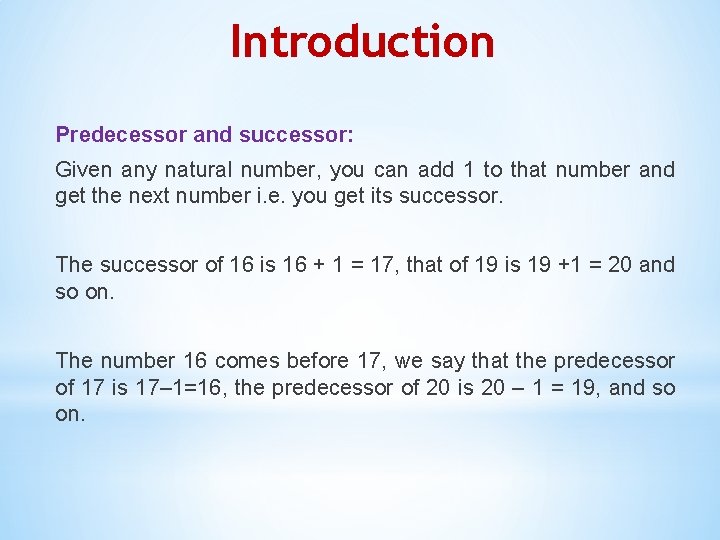 Introduction

Predecessor and successor:

Given any natural number, you can add 1 to that number and get the next number i.e. you get its successor.

The successor of 16 is 16 + 1 = 17, that of 19 is 19 +1 = 20 and so on.

The number 16 comes before 17, we say that the predecessor of 17 is 17–1=16, the predecessor of 20 is 20 – 1 = 19, and so on.